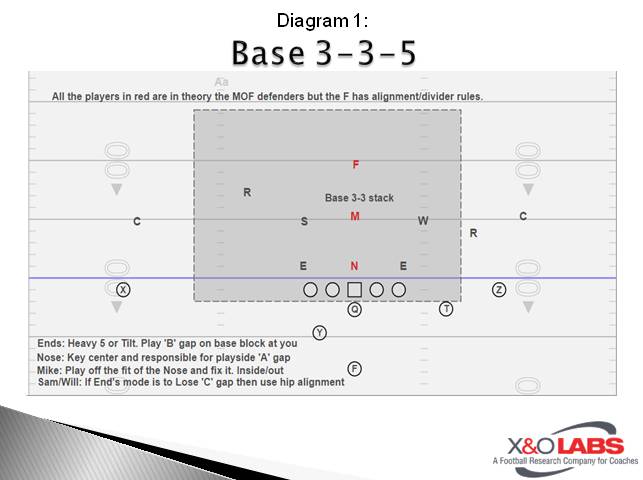 Diagram 1:

Base 3-3-5

Aa

All the players in red are in theory the MOF defenders but the F has alignment/divider rules.

F

R

Base 3-3 stack

C

S

M

W

C

R

E

N

E

X

Z

Q

T

Y

F

Ends: Heavy 5 or Tilt. Play 'B' gap on base block at you
Nose: Key center and responsible for playside 'A' gap
Mike: Play off the fit of the Nose and fix it. Inside/out
Sam/Will: If End's mode is to Lose 'C' gap then use hip alignment

X&O LABS
A Football Research Company for Coaches